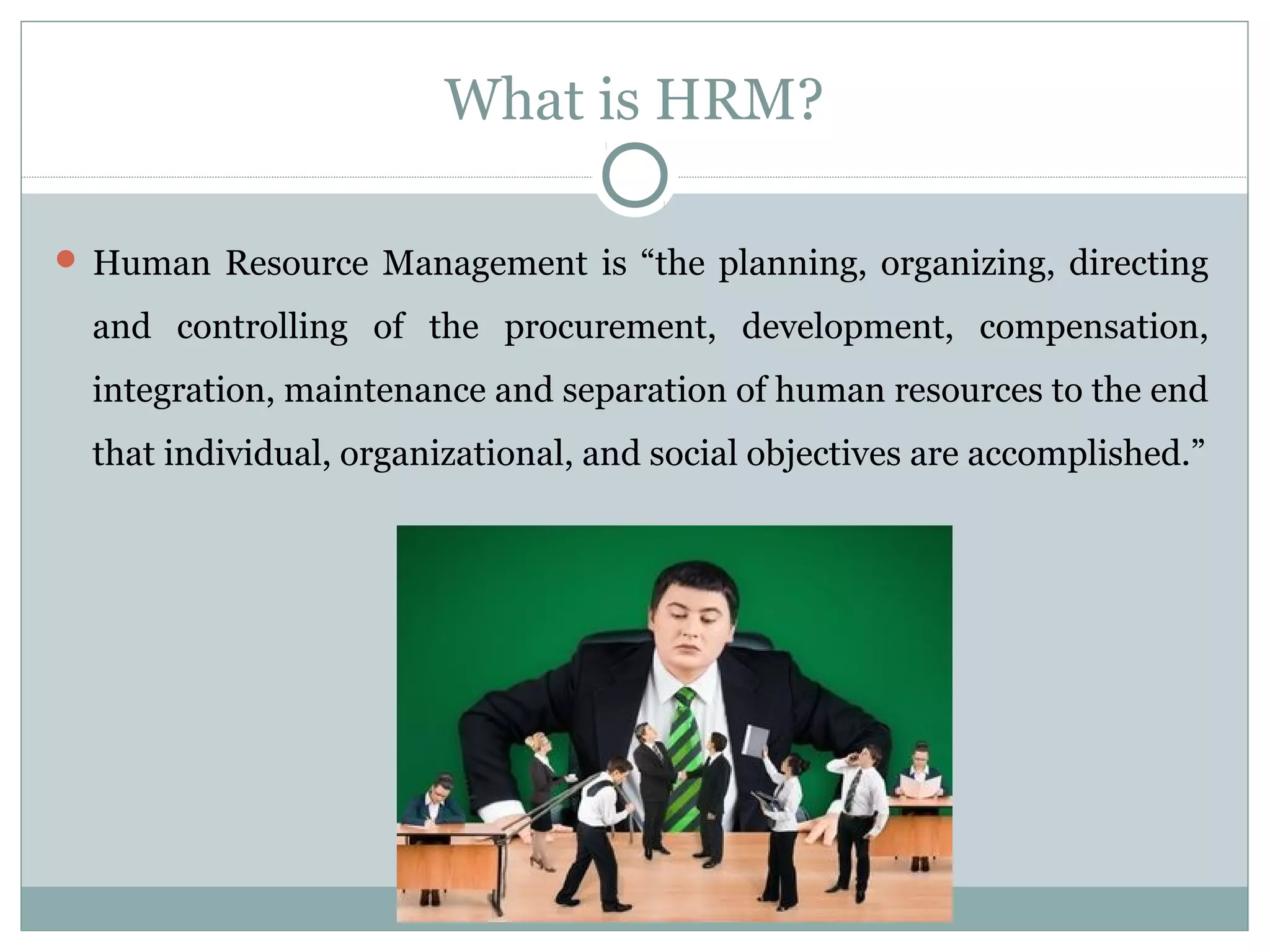 What is HRM?

Human Resource Management is “the planning, organizing, directing and controlling of the procurement, development, compensation, integration, maintenance and separation of human resources to the end that individual, organizational, and social objectives are accomplished.”